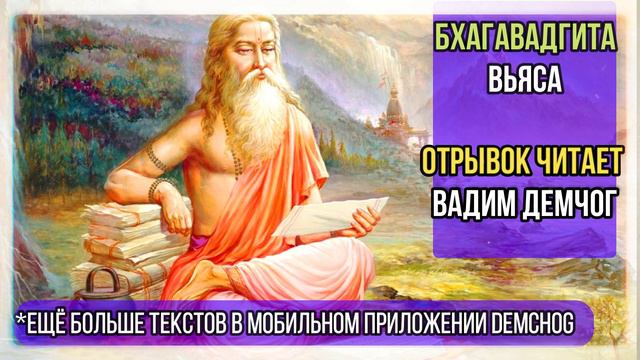 БХАГАВАДГИТА
ВЬЯСА

ОТРЫВОК ЧИТАЕТ
ВАДИМ ДЕМЧОГ

*ЕЩЁ БОЛЬШЕ ТЕКСТОВ В МОБИЛЬНОМ ПРИЛОЖЕНИИ DEMCHOG